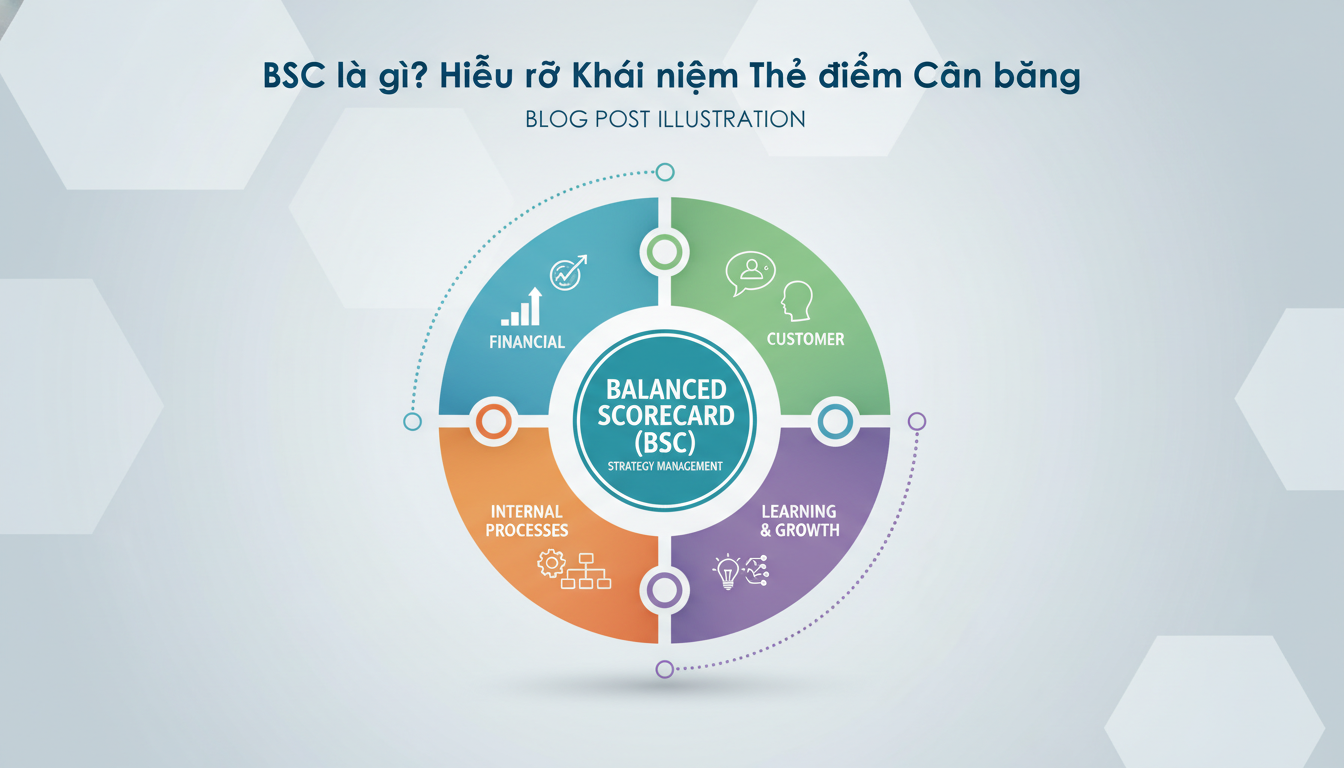 BSC là gì? Hiễu rõ Khái niệm Thẻ điểm Cân băng

BLOG POST ILLUSTRATION

FINANCIAL

CUSTOMER

BALANCED SCORECARD (BSC)

STRATEGY MANAGEMENT

INTERNAL PROCESSES

LEARNING & GROWTH